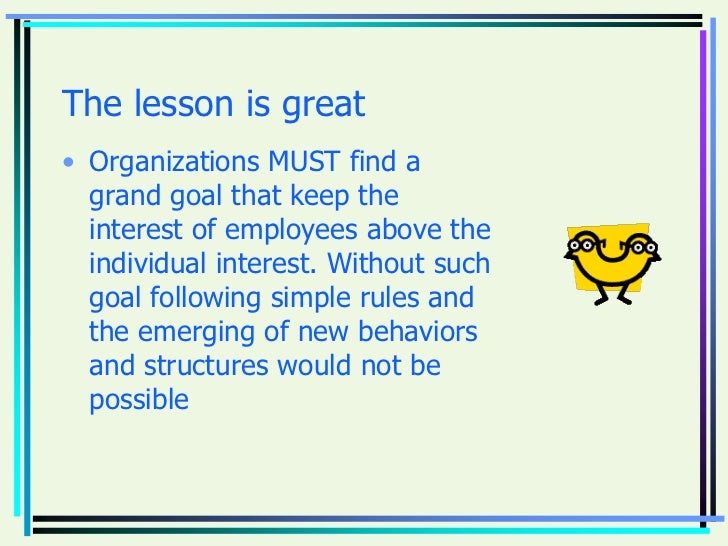 The lesson is great

• Organizations MUST find a grand goal that keep the interest of employees above the individual interest. Without such goal following simple rules and the emerging of new behaviors and structures would not be possible